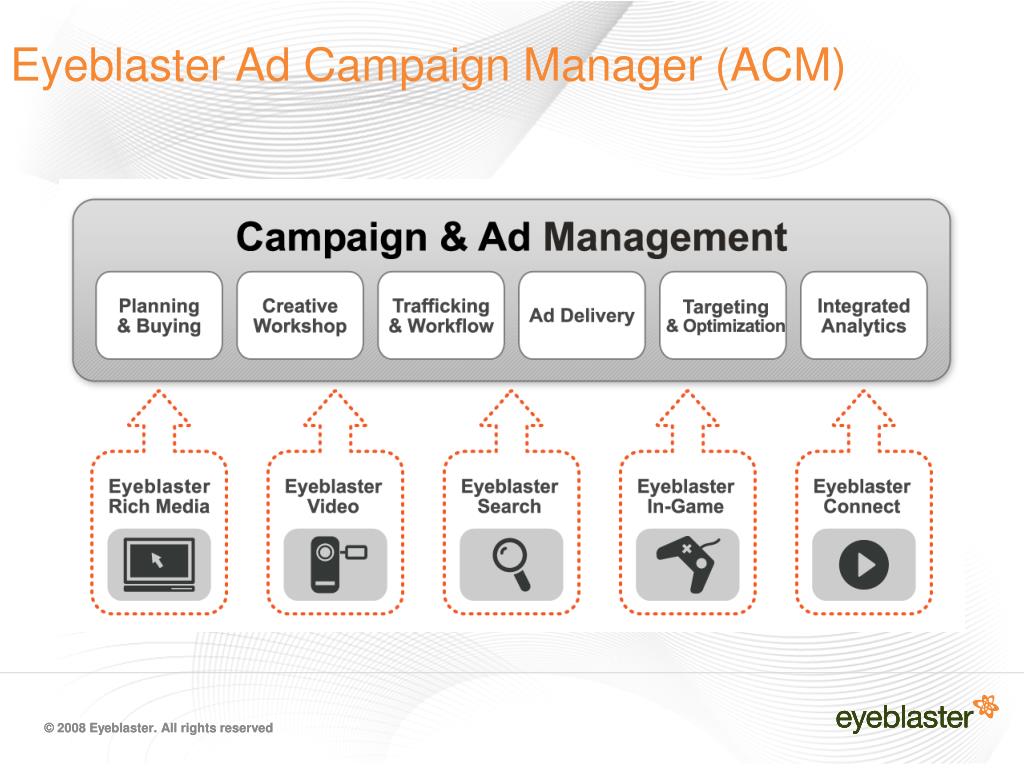 Eyeblaster Ad Campaign Manager (ACM)

Campaign & Ad Management

Planning & Buying

Creative Workshop

Trafficking & Workflow

Ad Delivery

Targeting & Optimization

Integrated Analytics

Eyeblaster Rich Media

Eyeblaster Video

Eyeblaster Search

Eyeblaster In-Game

Eyeblaster Connect

© 2008 Eyeblaster. All rights reserved

eyeblaster